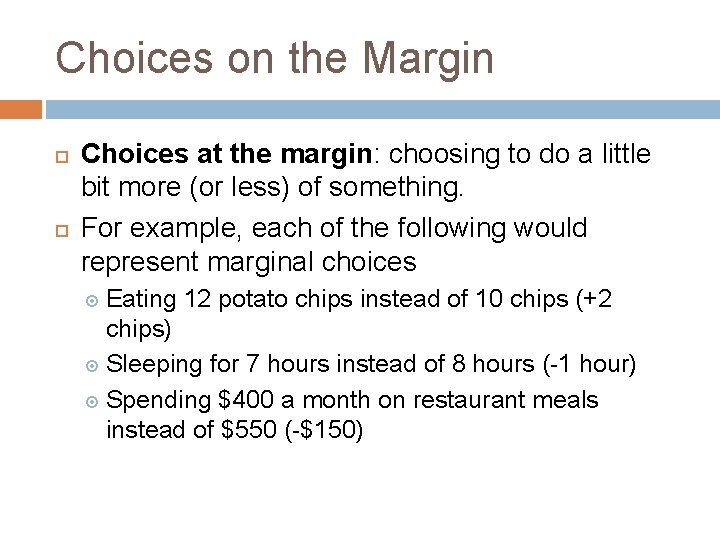 Choices on the Margin

Choices at the margin: choosing to do a little bit more (or less) of something.

For example, each of the following would represent marginal choices

Eating 12 potato chips instead of 10 chips (+2 chips)

Sleeping for 7 hours instead of 8 hours (-1 hour)

Spending \$400 a month on restaurant meals instead of \$550 (-\$150)